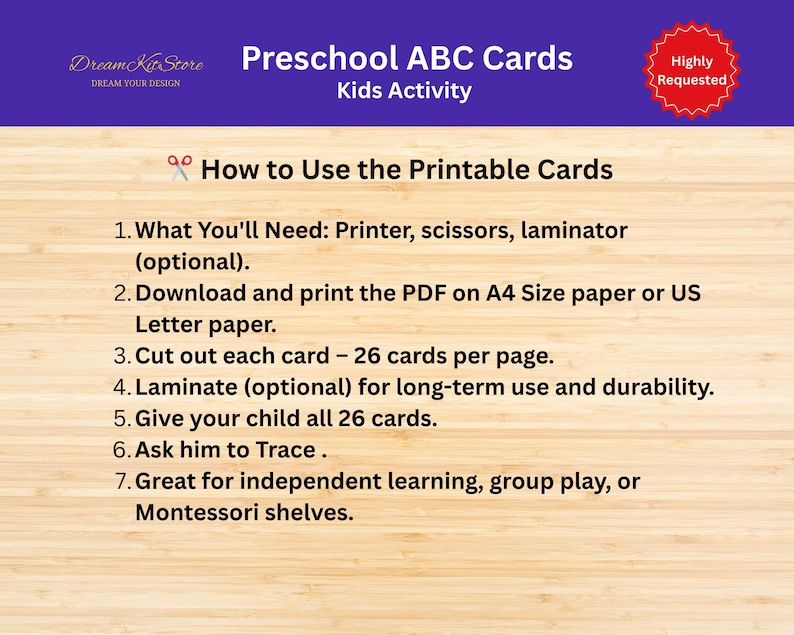 DreamKitStore
DREAM YOUR DESIGN

Preschool ABC Cards
Kids Activity

Highly Requested

✂️ How to Use the Printable Cards

1. What You'll Need: Printer, scissors, laminator (optional).
2. Download and print the PDF on A4 Size paper or US Letter paper.
3. Cut out each card – 26 cards per page.
4. Laminate (optional) for long-term use and durability.
5. Give your child all 26 cards.
6. Ask him to Trace .
7. Great for independent learning, group play, or Montessori shelves.